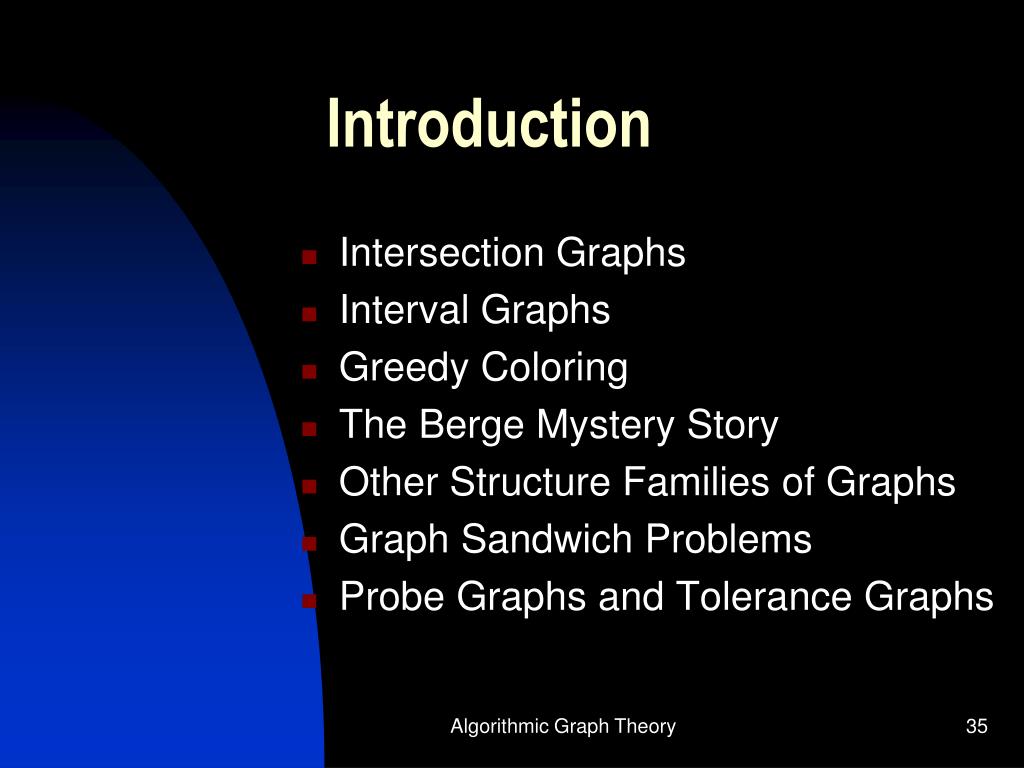 Introduction

- Intersection Graphs
- Interval Graphs
- Greedy Coloring
- The Berge Mystery Story
- Other Structure Families of Graphs
- Graph Sandwich Problems
- Probe Graphs and Tolerance Graphs

Algorithmic Graph Theory

35